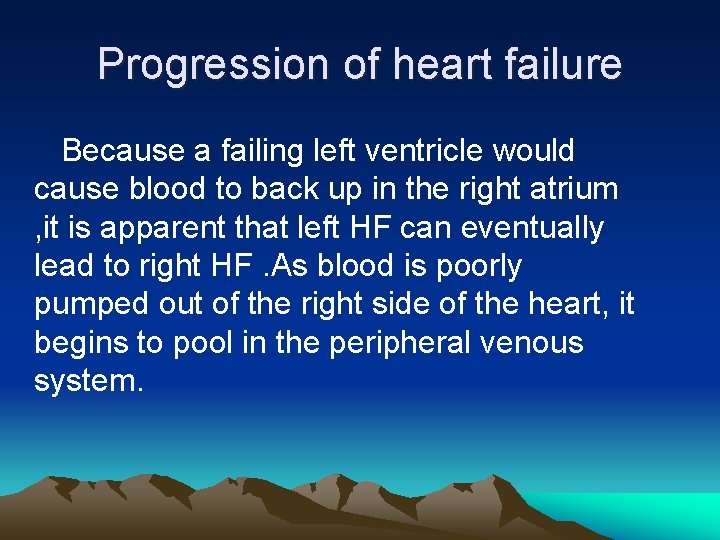 Progression of heart failure

Because a failing left ventricle would cause blood to back up in the right atrium ,it is apparent that left HF can eventually lead to right HF .As blood is poorly pumped out of the right side of the heart, it begins to pool in the peripheral venous system.